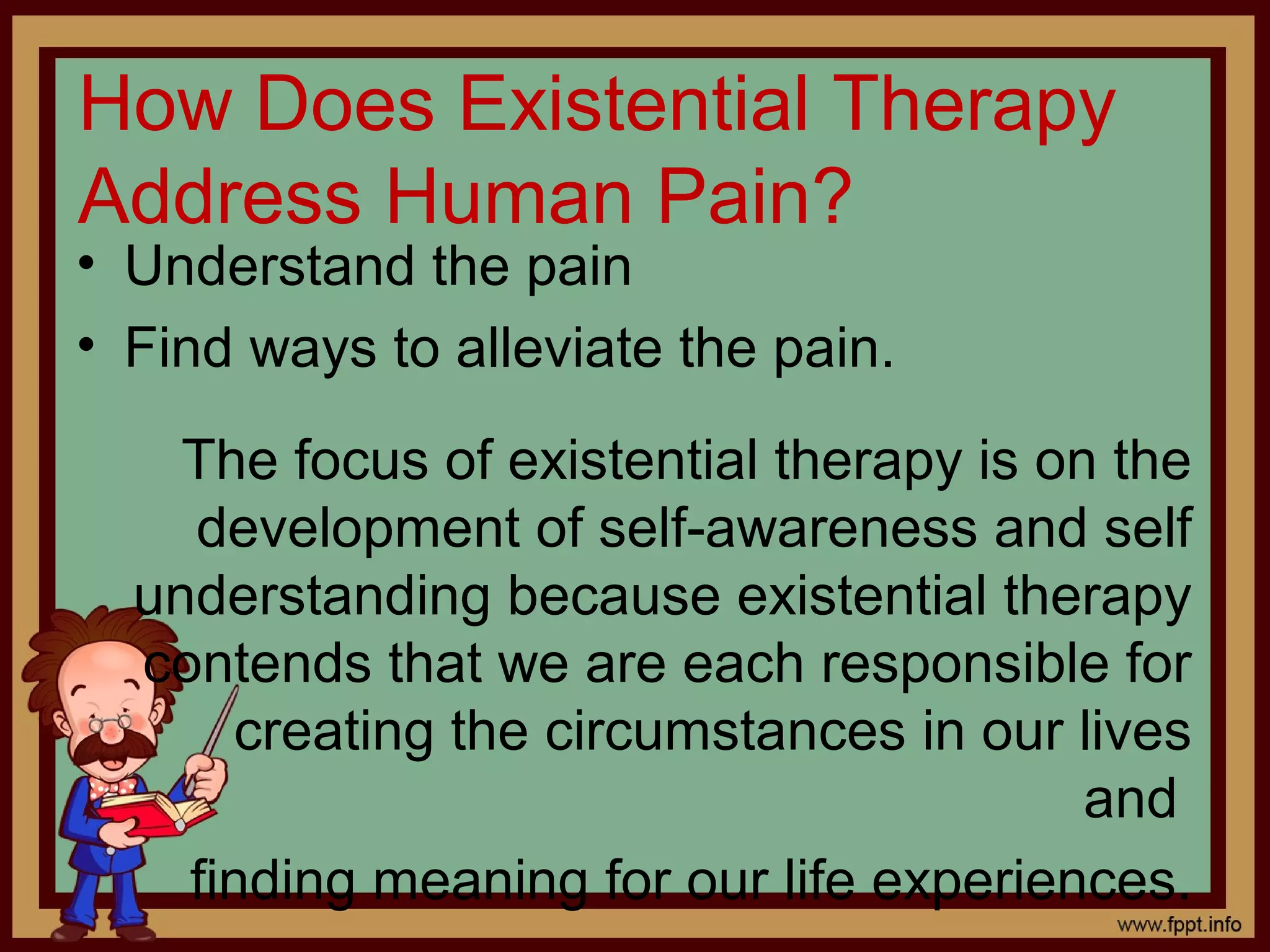 How Does Existential Therapy Address Human Pain?

• Understand the pain
• Find ways to alleviate the pain.

The focus of existential therapy is on the development of self-awareness and self understanding because existential therapy contends that we are each responsible for creating the circumstances in our lives and

finding meaning for our life experiences.

www.fppt.info